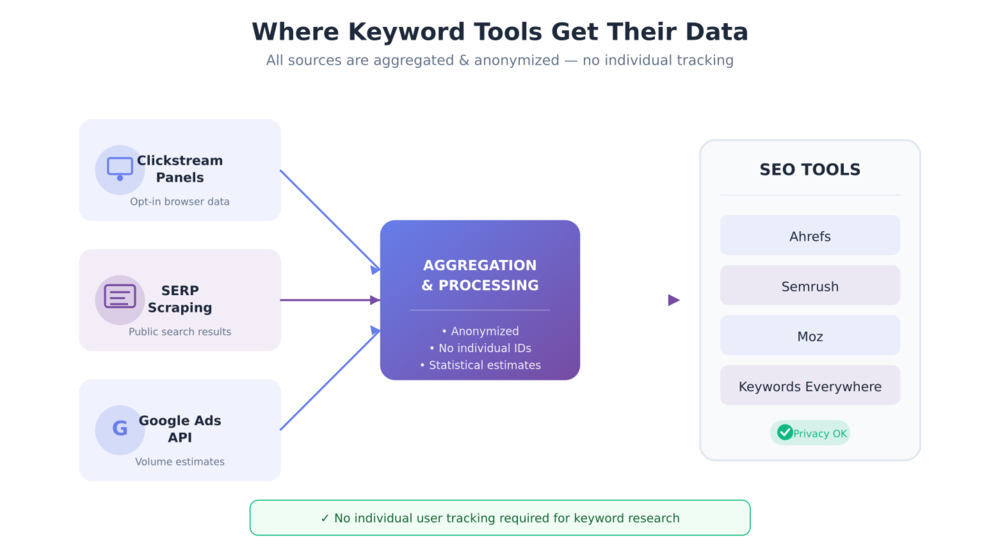 Where Keyword Tools Get Their Data
All sources are aggregated & anonymized — no individual tracking

Clickstream Panels
Opt-in browser data

SERP Scraping
Public search results

G Google Ads API
Volume estimates

AGGREGATION & PROCESSING
• Anonymized
• No individual IDs
• Statistical estimates

SEO TOOLS
Ahrefs
Semrush
Moz
Keywords Everywhere
Privacy OK

✓ No individual user tracking required for keyword research